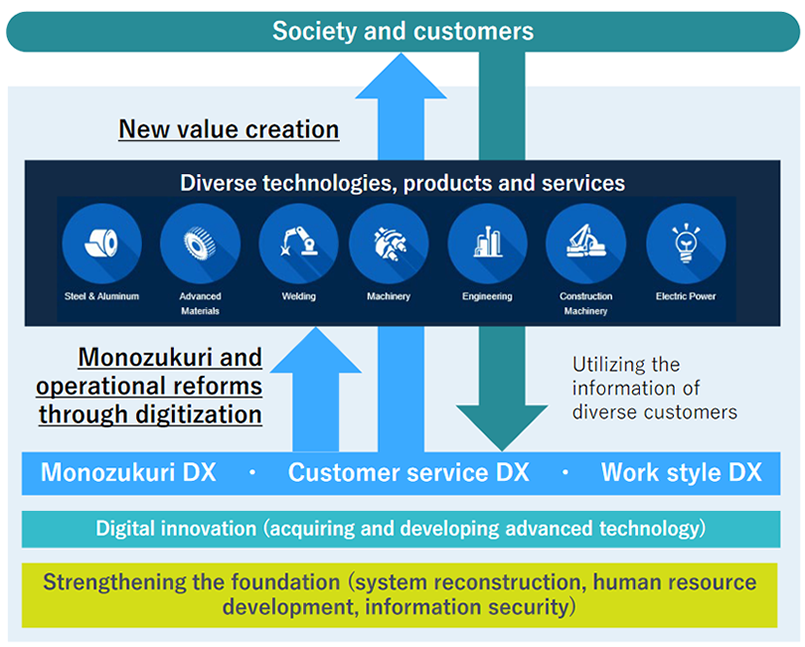 Society and customers

New value creation

Diverse technologies, products and services

Steel & Aluminum

Advanced Materials

Welding

Machinery

Engineering

Construction Machinery

Electric Power

Monozukuri and operational reforms through digitization

Utilizing the information of diverse customers

Monozukuri DX ・ Customer service DX ・ Work style DX

Digital innovation (acquiring and developing advanced technology)

Strengthening the foundation (system reconstruction, human resource development, information security)